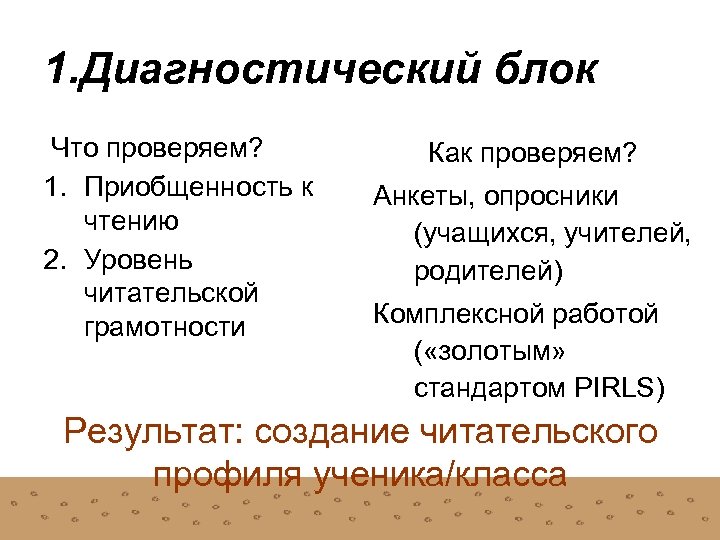 1.Диагностический блок

Что проверяем?
1. Приобщенность к чтению
2. Уровень читательской грамотности

Как проверяем?
Анкеты, опросники (учащихся, учителей, родителей)
Комплексной работой («золотым» стандартом PIRLS)

Результат: создание читательского профиля ученика/класса